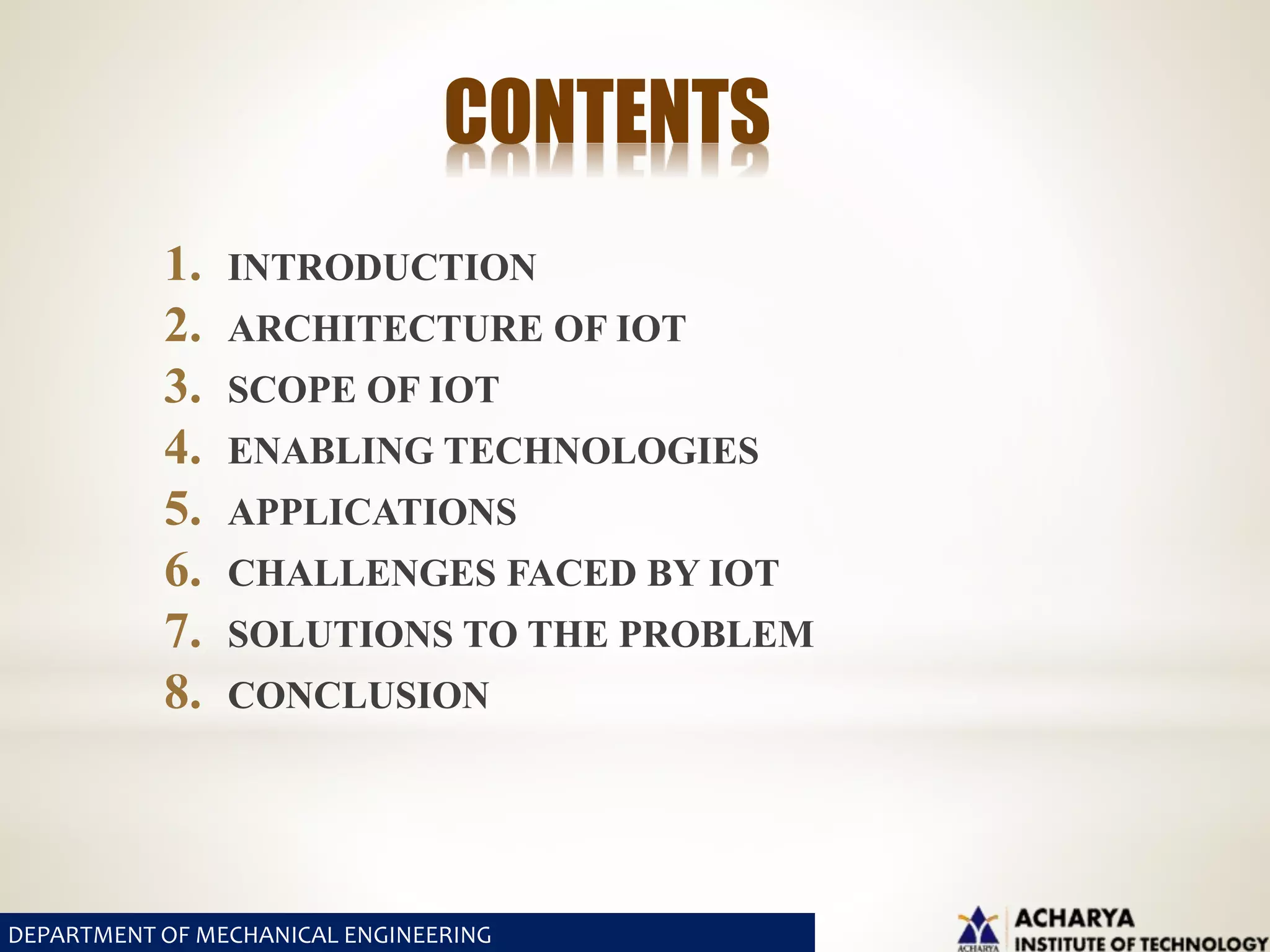 CONTENTS

1. INTRODUCTION
2. ARCHITECTURE OF IOT
3. SCOPE OF IOT
4. ENABLING TECHNOLOGIES
5. APPLICATIONS
6. CHALLENGES FACED BY IOT
7. SOLUTIONS TO THE PROBLEM
8. CONCLUSION

DEPARTMENT OF MECHANICAL ENGINEERING

ACHARYA
ACHARYA
INSTITUTE OF TECHNOLOGY